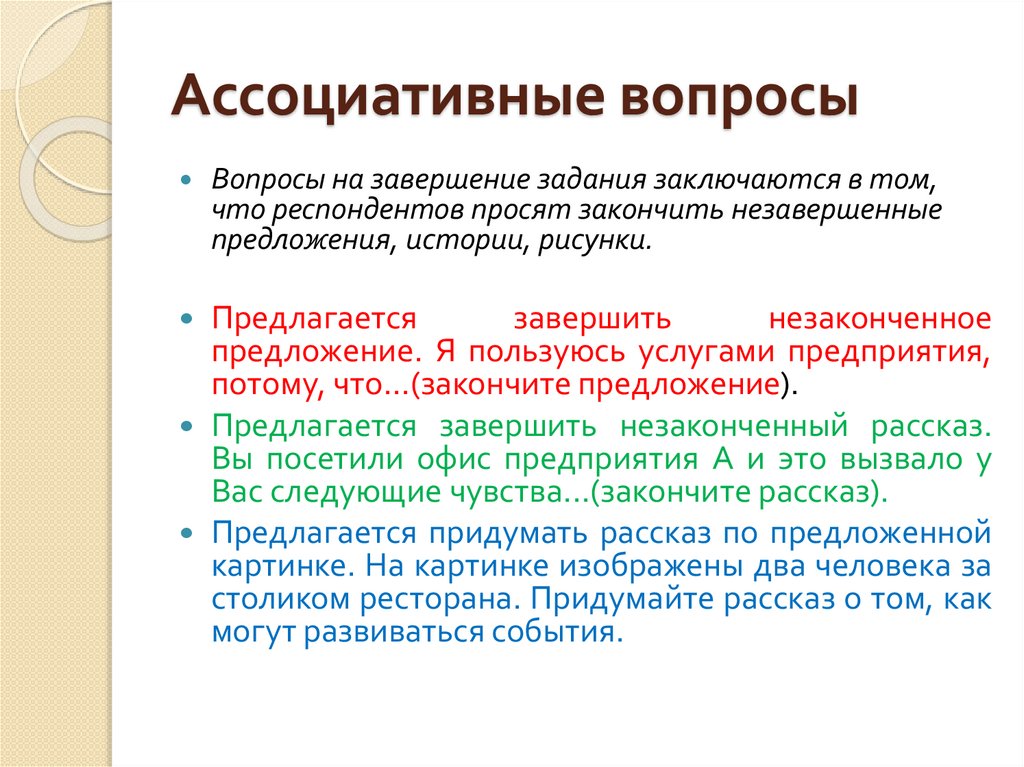 Ассоциативные вопросы

Вопросы на завершение задания заключаются в том, что респондентов просят закончить незавершенные предложения, истории, рисунки.

Предлагается завершить незаконченное предложение. Я пользуюсь услугами предприятия, потому, что…(закончите предложение).

Предлагается завершить незаконченный рассказ. Вы посетили офис предприятия А и это вызвало у Вас следующие чувства…(закончите рассказ).

Предлагается придумать рассказ по предложенной картинке. На картинке изображены два человека за столиком ресторана. Придумайте рассказ о том, как могут развиваться события.